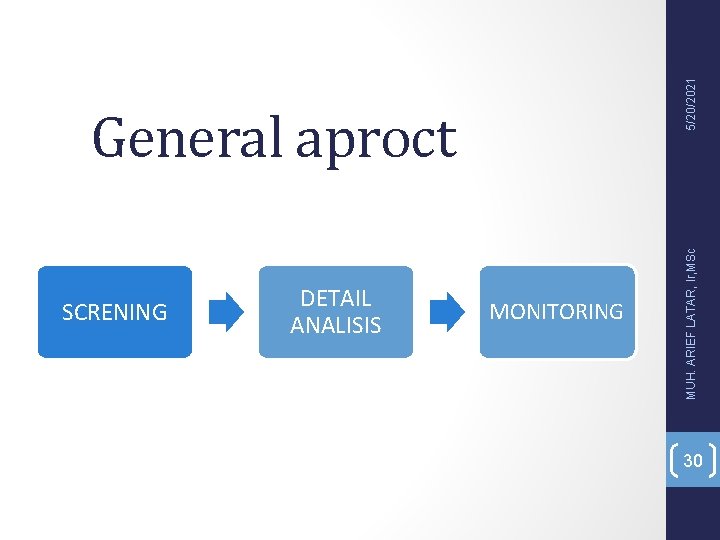 General aproct

SCRENING

DETAIL ANALISIS

MONITORING

5/20/2021

MUH. ARIEF LATAR, Ir,MSc

30